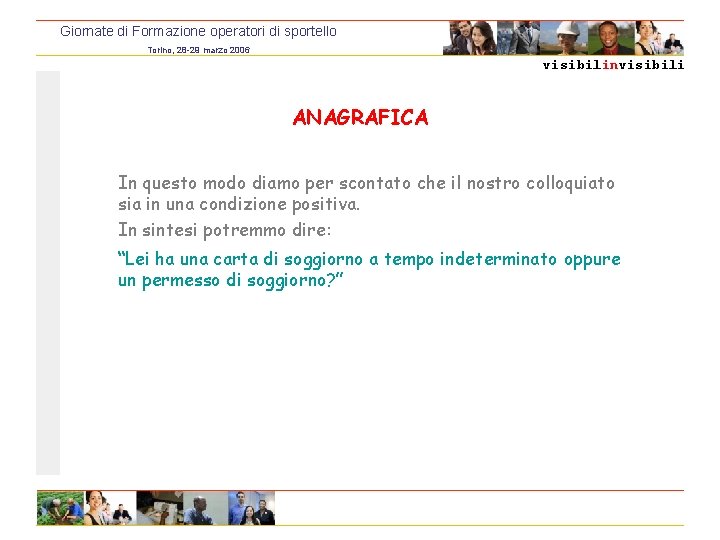 Giornate di Formazione operatori di sportello

Torino, 28-29 marzo 2006

visibilinvisibili

ANAGRAFICA

In questo modo diamo per scontato che il nostro colloquiato sia in una condizione positiva.

In sintesi potremmo dire:

“Lei ha una carta di soggiorno a tempo indeterminato oppure un permesso di soggiorno?”